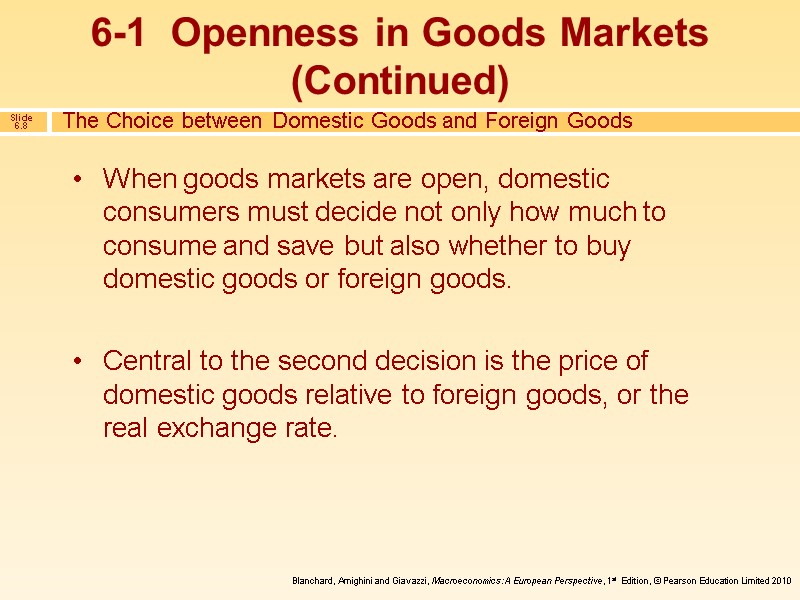 6-1 Openness in Goods Markets (Continued)

Slide 6.8

The Choice between Domestic Goods and Foreign Goods

• When goods markets are open, domestic consumers must decide not only how much to consume and save but also whether to buy domestic goods or foreign goods.

• Central to the second decision is the price of domestic goods relative to foreign goods, or the real exchange rate.

Blanchard, Amighini and Giavazzi, Macroeconomics: A European Perspective, 1st Edition, © Pearson Education Limited 2010